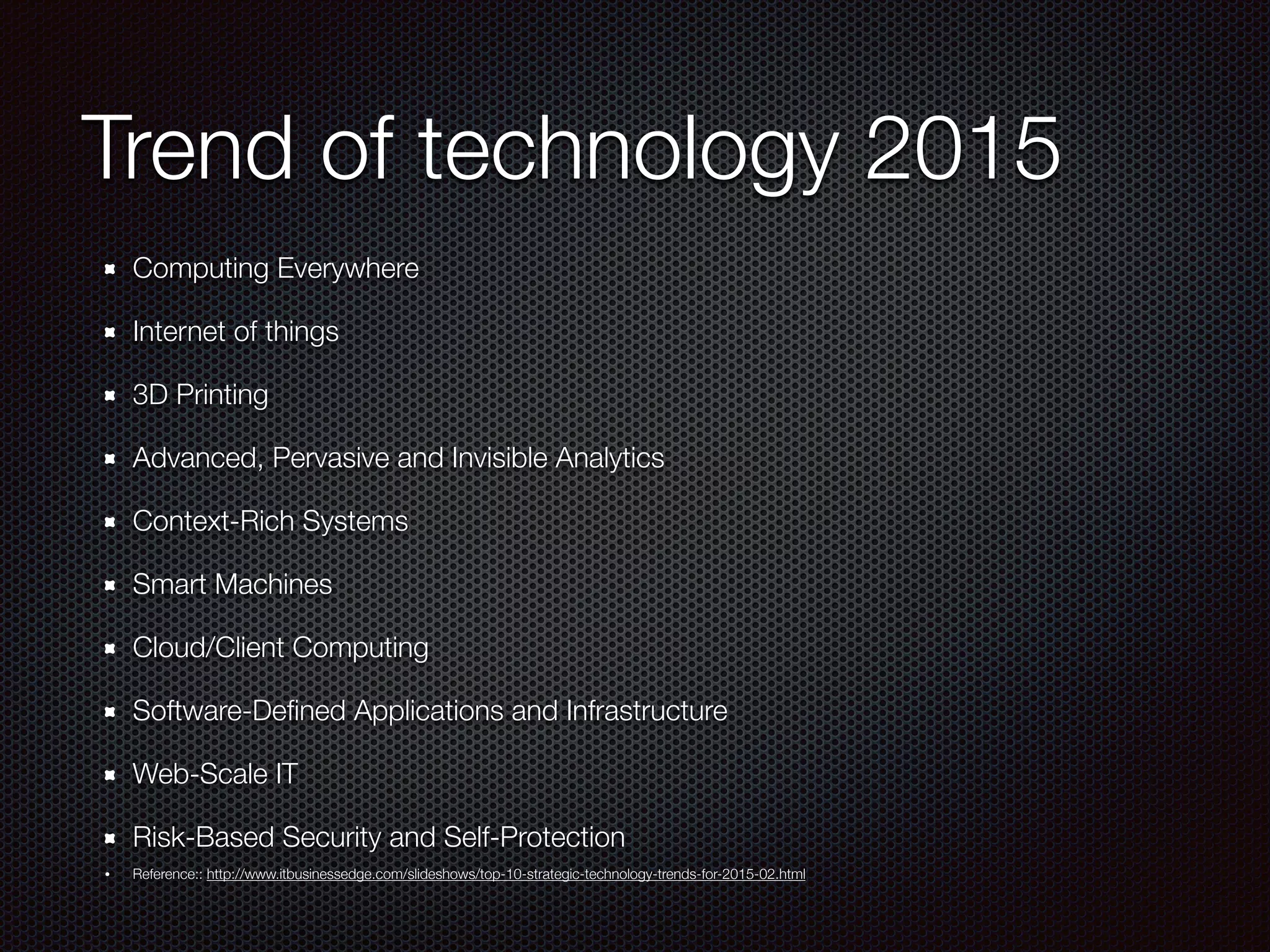 Trend of technology 2015

- Computing Everywhere
- Internet of things
- 3D Printing
- Advanced, Pervasive and Invisible Analytics
- Context-Rich Systems
- Smart Machines
- Cloud/Client Computing
- Software-Defined Applications and Infrastructure
- Web-Scale IT
- Risk-Based Security and Self-Protection
- Reference:: http://www.itbusinessedge.com/slideshows/top-10-strategic-technology-trends-for-2015-02.html